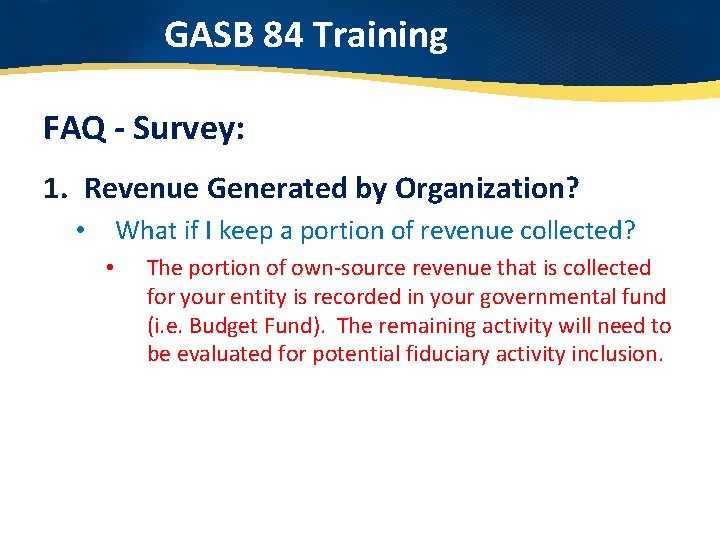 GASB 84 Training

FAQ - Survey:

1. Revenue Generated by Organization?

• What if I keep a portion of revenue collected?

• The portion of own-source revenue that is collected for your entity is recorded in your governmental fund (i.e. Budget Fund). The remaining activity will need to be evaluated for potential fiduciary activity inclusion.